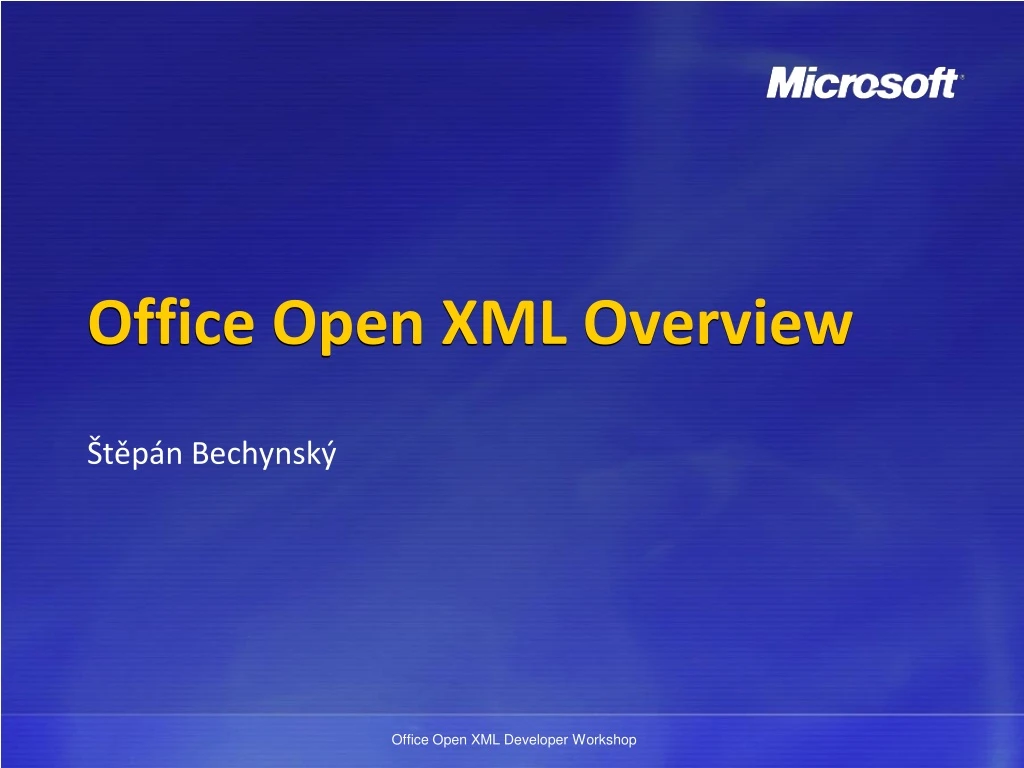 Microsoft®

Office Open XML Overview

Štěpán Bechynský

Office Open XML Developer Workshop